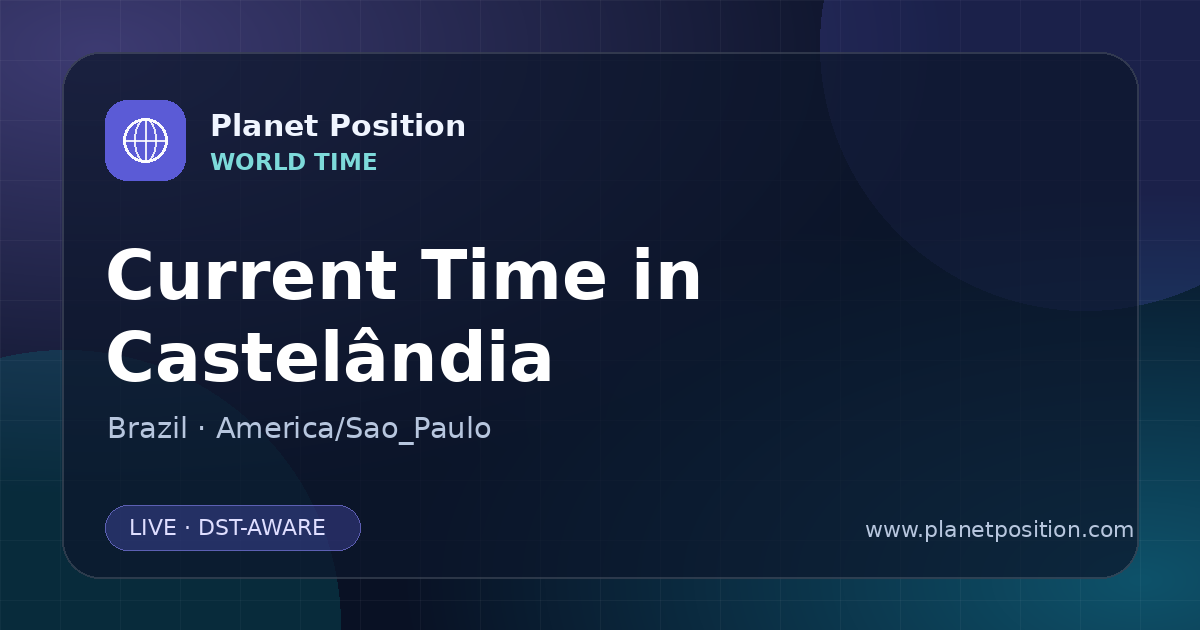 Planet Position
WORLD TIME

Current Time in Castelândia

Brazil · America/Sao_Paulo

LIVE · DST-AWARE

www.planetposition.com